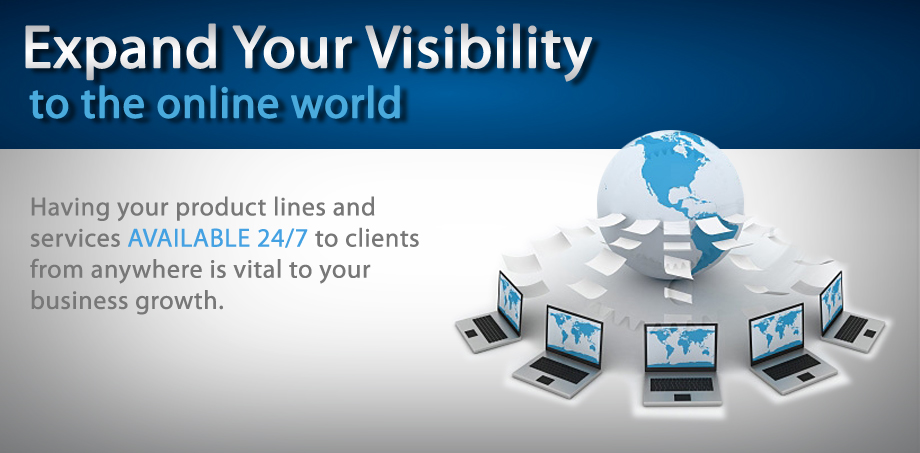 Expand Your Visibility
to the online world

Having your product lines and services AVAILABLE 24/7 to clients from anywhere is vital to your business growth.